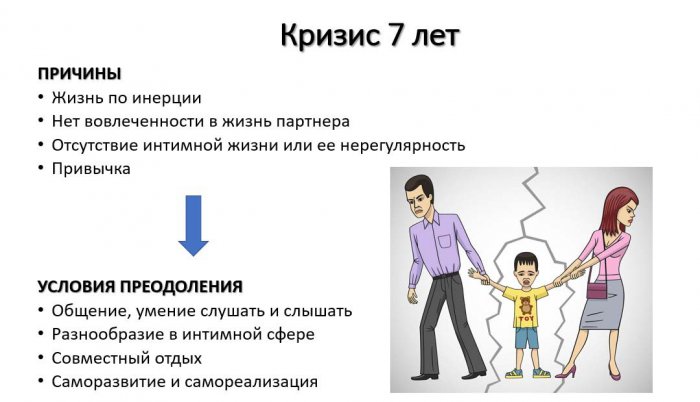 Кризис 7 лет

ПРИЧИНЫ
• Жизнь по инерции
• Нет вовлеченности в жизнь партнера
• Отсутствие интимной жизни или ее нерегулярность
• Привычка

УСЛОВИЯ ПРЕОДОЛЕНИЯ
• Общение, умение слушать и слышать
• Разнообразие в интимной сфере
• Совместный отдых
• Саморазвитие и самореализация

TOY